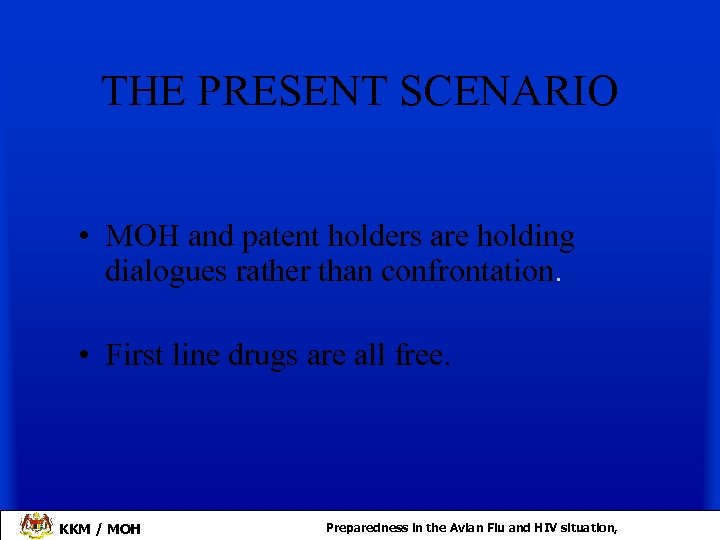 THE PRESENT SCENARIO

• MOH and patent holders are holding dialogues rather than confrontation.

• First line drugs are all free.

KKM / MOH

Preparedness in the Avian Flu and HIV situation,